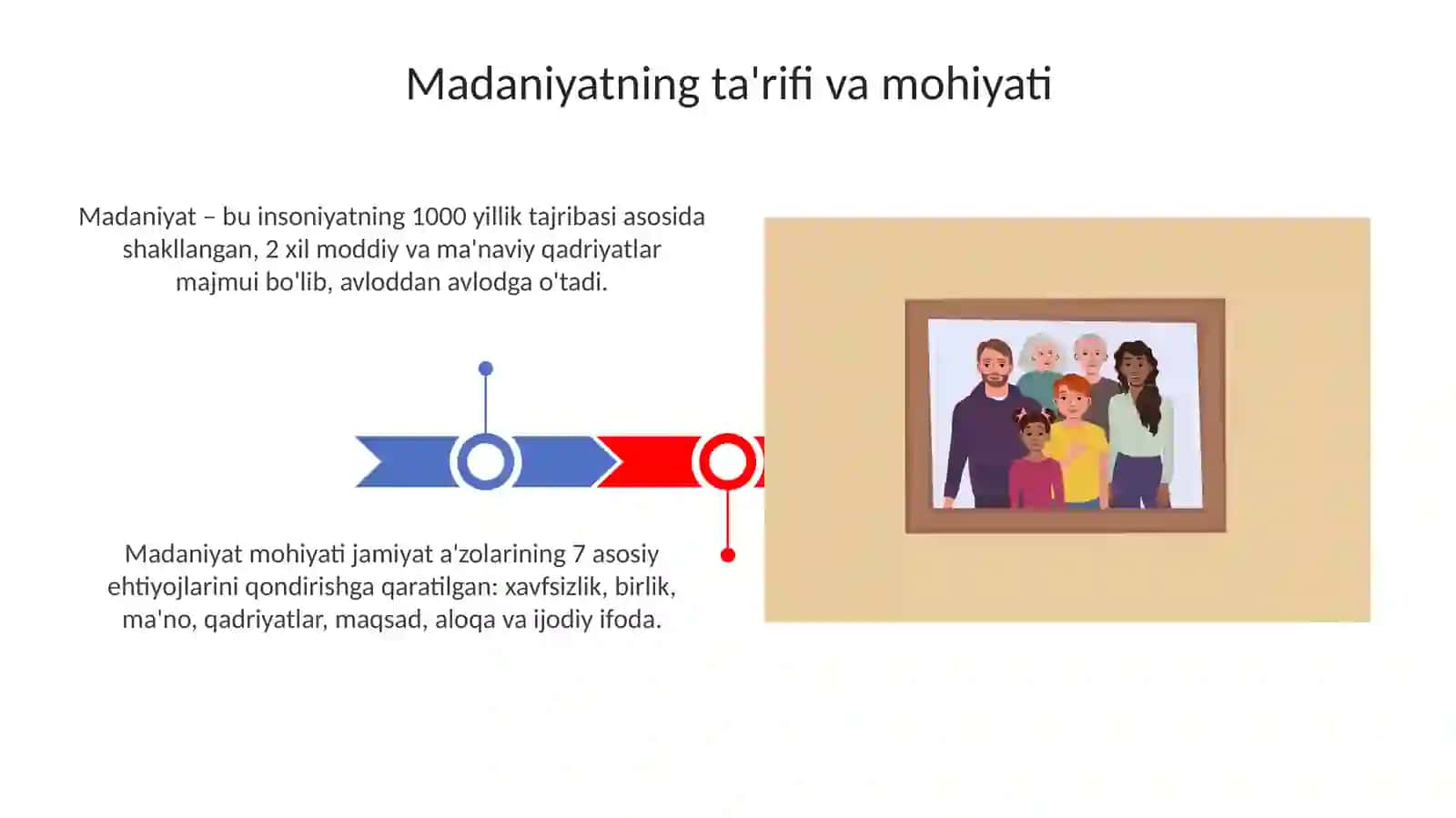 Madaniyatning ta'rifi va mohiyati

Madaniyat – bu insoniyatning 1000 yillik tajribasi asosida shakllangan, 2 xil moddiy va ma'naviy qadriyatlar majmui bo'lib, avloddan avlodga o'tadi.

Madaniyat mohiyati jamiyat a'zolarining 7 asosiy ehtiyojlarini qondirishga qaratilgan: xavfsizlik, birlik, ma'no, qadriyatlar, maqsad, aloqa va ijodiy ifoda.